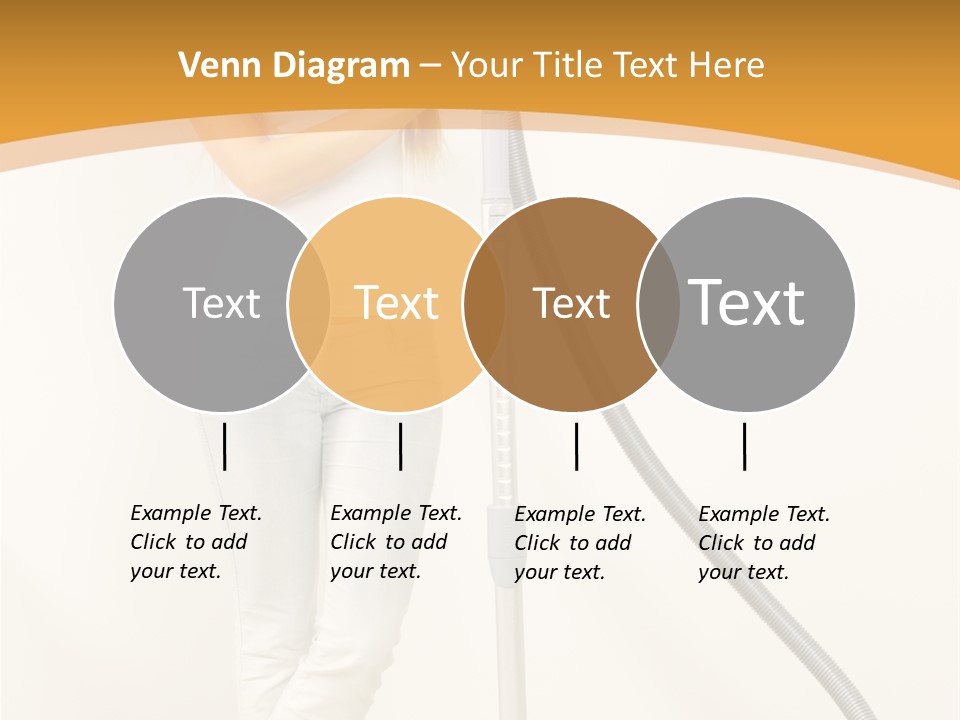 Venn Diagram – Your Title Text Here

Text

Text

Text

Text

Example Text. Click to add your text.

Example Text. Click to add your text.

Example Text. Click to add your text.

Example Text. Click to add your text.